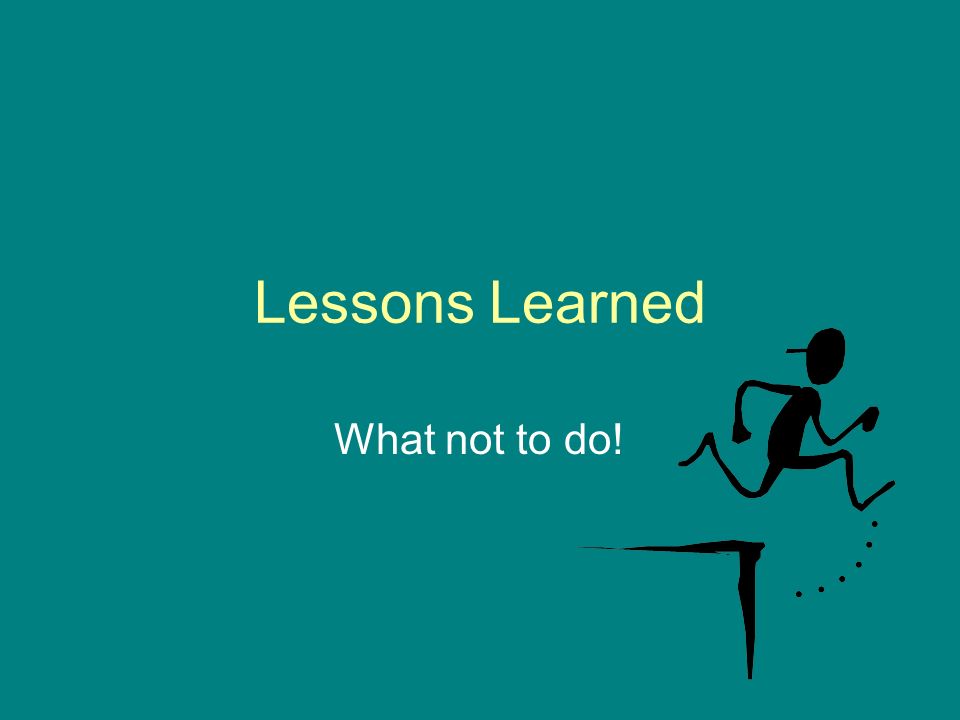 Lessons Learned

What not to do!